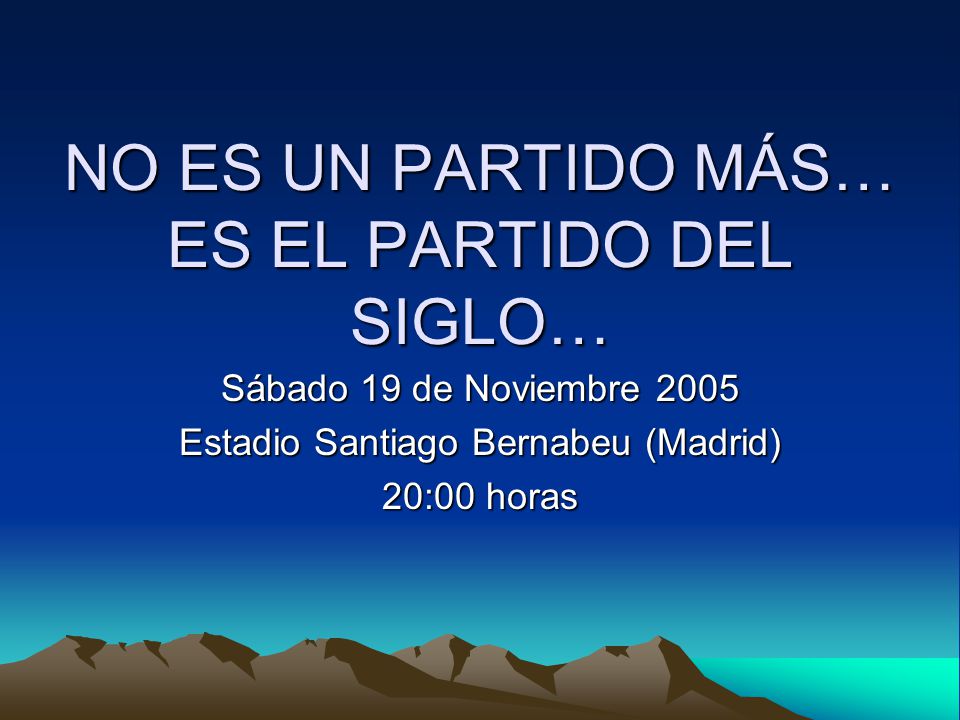 NO ES UN PARTIDO MÁS… ES EL PARTIDO DEL SIGLO…

Sábado 19 de Noviembre 2005
Estadio Santiago Bernabeu (Madrid)
20:00 horas